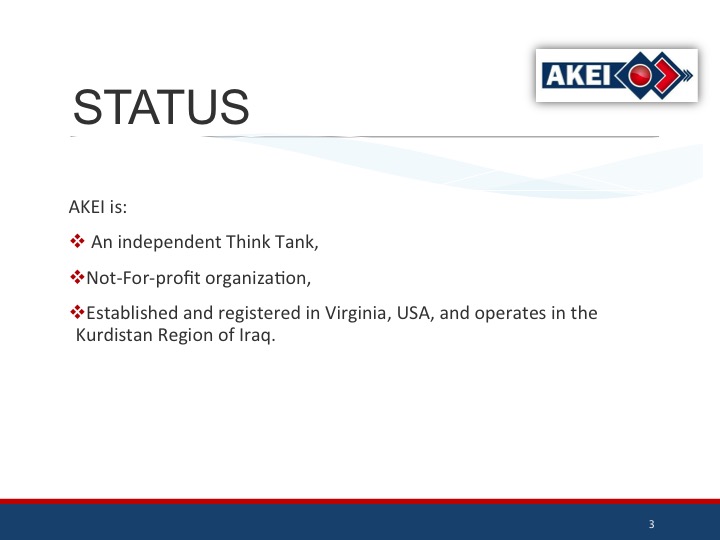 AKEI

STATUS

AKEI is:

❖ An independent Think Tank,

❖Not-For-profit organization,

❖Established and registered in Virginia, USA, and operates in the Kurdistan Region of Iraq.

3